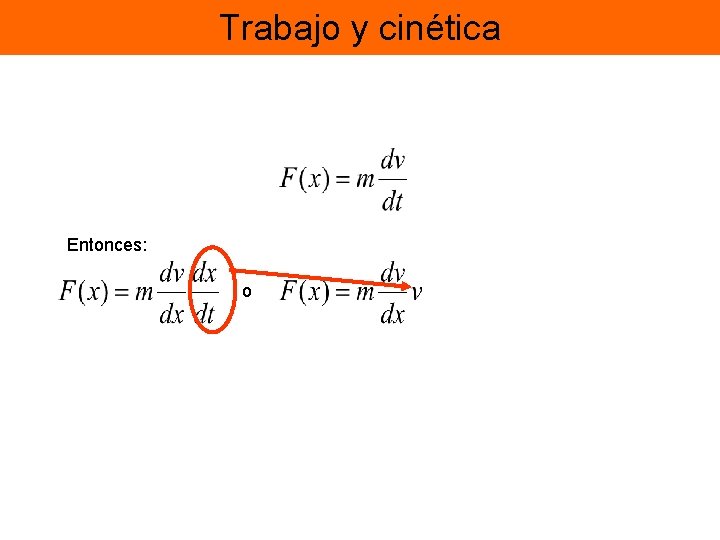 Trabajo y cinética

$F(x) = m\frac{dv}{dt}$

Entonces:

$F(x) = m\frac{dv}{dx}\frac{dx}{dt}$ o $F(x) = m\frac{dv}{dx}v$